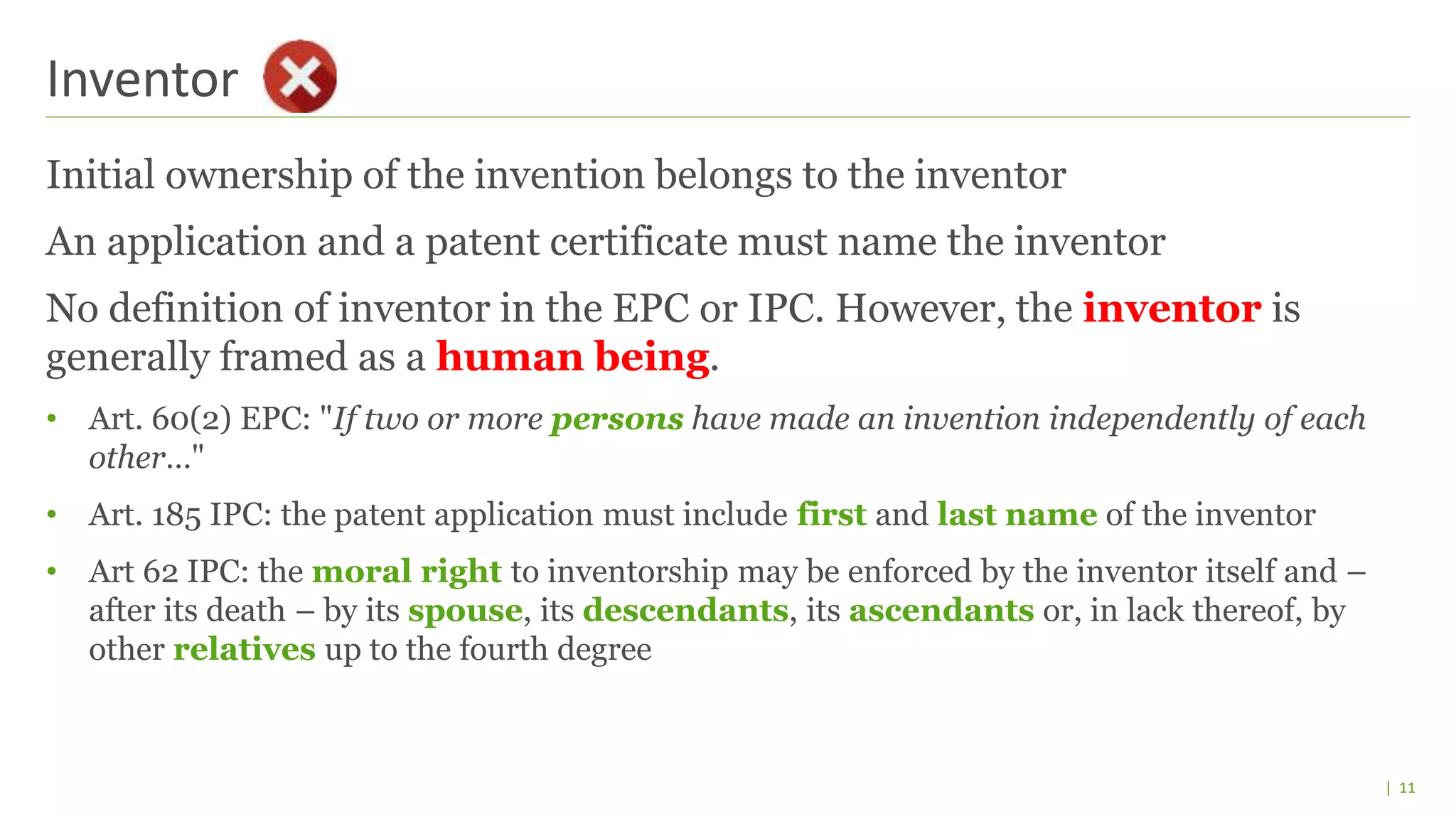 Inventor

Initial ownership of the invention belongs to the inventor

An application and a patent certificate must name the inventor

No definition of inventor in the EPC or IPC. However, the inventor is generally framed as a human being.

• Art. 60(2) EPC: "If two or more persons have made an invention independently of each other…"

• Art. 185 IPC: the patent application must include first and last name of the inventor

• Art 62 IPC: the moral right to inventorship may be enforced by the inventor itself and – after its death – by its spouse, its descendants, its ascendants or, in lack thereof, by other relatives up to the fourth degree

| 11